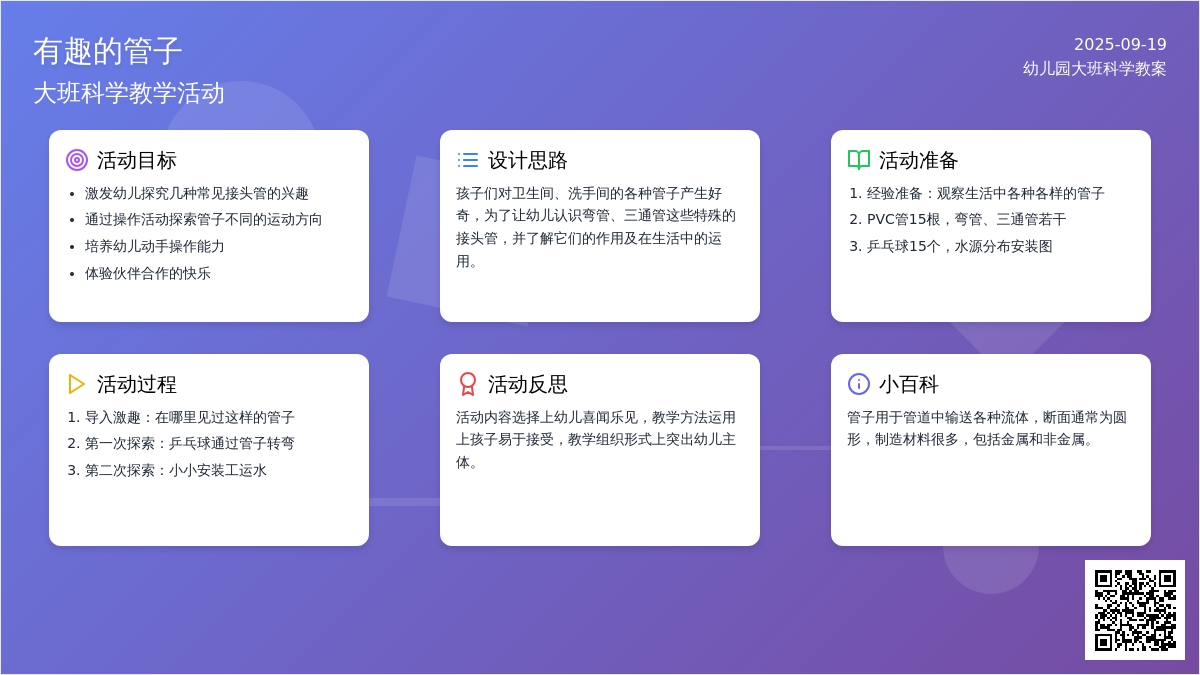 有趣的管子

大班科学教学活动

2025-09-19

幼儿园大班科学教案

活动目标

- 激发幼儿探究几种常见接头管的兴趣
- 通过操作活动探索管子不同的运动方向
- 培养幼儿动手操作能力
- 体验伙伴合作的快乐

设计思路

孩子们对卫生间、洗手间的各种管子产生好奇，为了让幼儿认识弯管、三通管这些特殊的接头管，并了解它们的作用及在生活中的运用。

活动准备

1. 经验准备：观察生活中各种各样的管子
2. PVC管15根，弯管、三通管若干
3. 乒乓球15个，水源分布安装图

活动过程

1. 导入激趣：在哪里见过这样的管子
2. 第一次探索：乒乓球通过管子转弯
3. 第二次探索：小小安装工运水

活动反思

活动内容选择上幼儿喜闻乐见，教学方法运用上孩子易于接受，教学组织形式上突出幼儿主体。

小百科

管子用于管道中输送各种流体，断面通常为圆形，制造材料很多，包括金属和非金属。